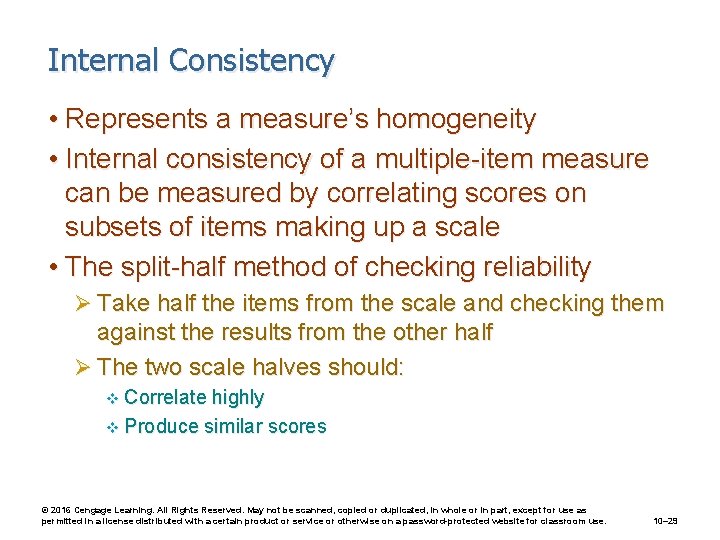 Internal Consistency

• Represents a measure's homogeneity

• Internal consistency of a multiple-item measure can be measured by correlating scores on subsets of items making up a scale

• The split-half method of checking reliability

➢ Take half the items from the scale and checking them against the results from the other half

➢ The two scale halves should:

❖ Correlate highly

❖ Produce similar scores

© 2016 Cengage Learning. All Rights Reserved. May not be scanned, copied or duplicated, in whole or in part, except for use as permitted in a license distributed with a certain product or service or otherwise on a password-protected website for classroom use.

10–29